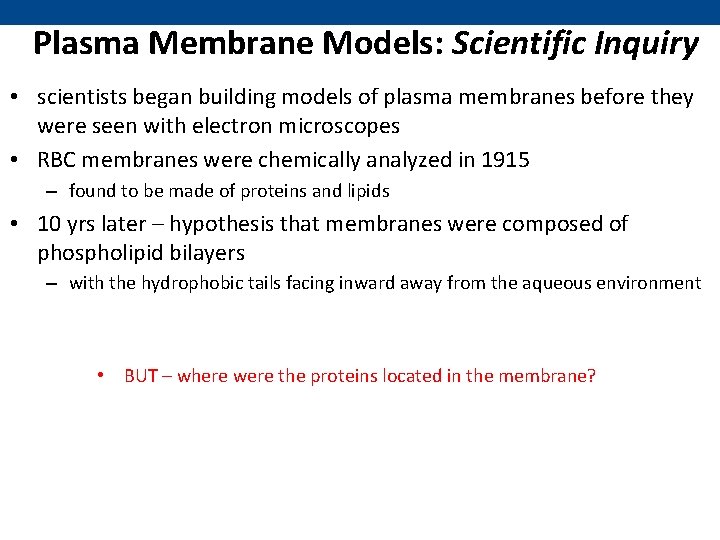 Plasma Membrane Models: Scientific Inquiry

• scientists began building models of plasma membranes before they were seen with electron microscopes

• RBC membranes were chemically analyzed in 1915

– found to be made of proteins and lipids

• 10 yrs later – hypothesis that membranes were composed of phospholipid bilayers

– with the hydrophobic tails facing inward away from the aqueous environment

• BUT – where were the proteins located in the membrane?